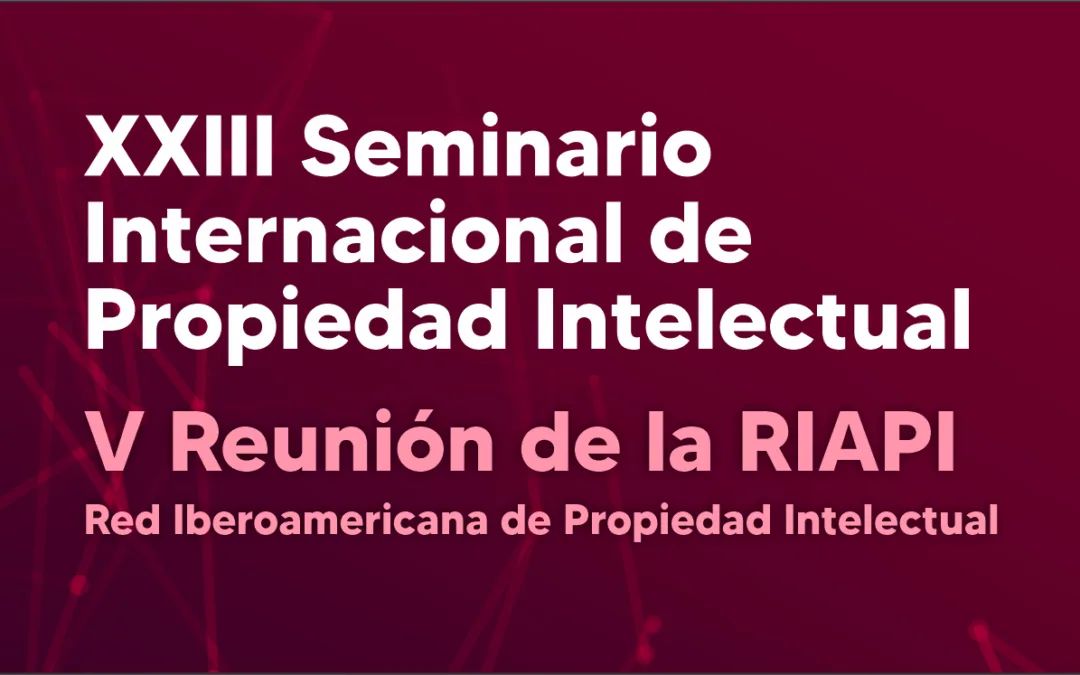 XXIII Seminario Internacional de Propiedad Intelectual

V Reunión de la RIAPI

Red Iberoamericana de Propiedad Intelectual